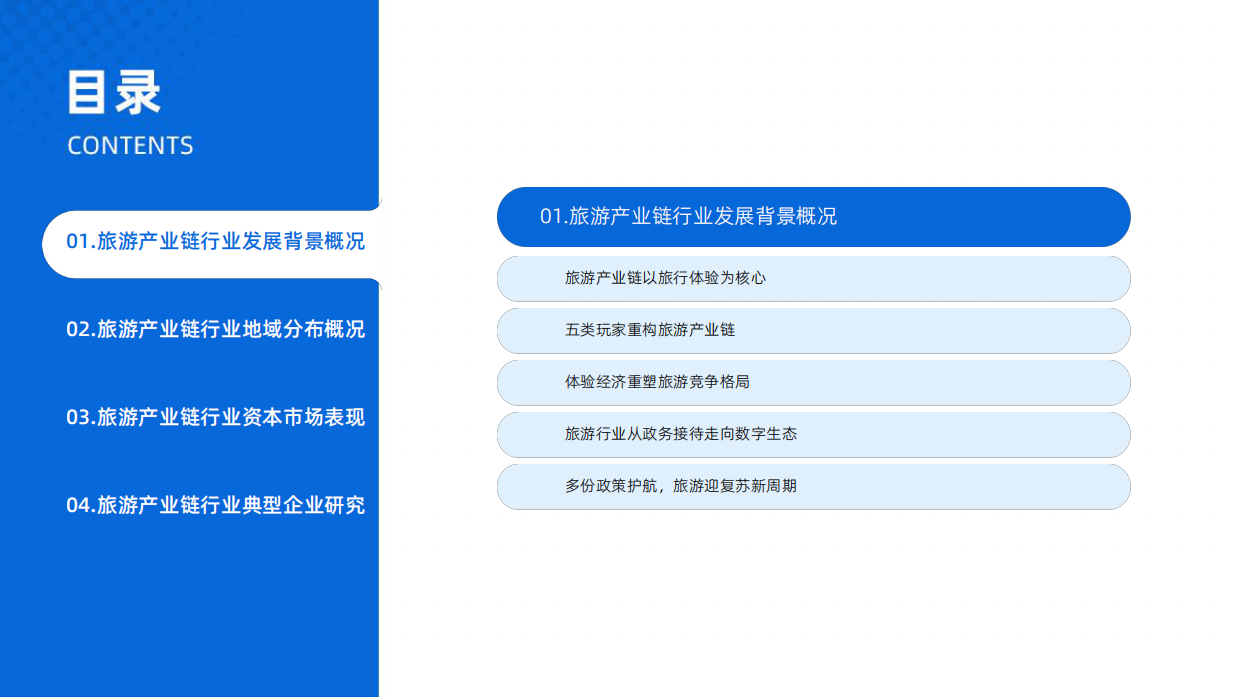 目录
CONTENTS

01.旅游产业链行业发展背景概况

02.旅游产业链行业地域分布概况

03.旅游产业链行业资本市场表现

04.旅游产业链行业典型企业研究

01.旅游产业链行业发展背景概况

旅游产业链以旅行体验为核心

五类玩家重构旅游产业链

体验经济重塑旅游竞争格局

旅游行业从政务接待走向数字生态

多份政策护航，旅游迎复苏新周期